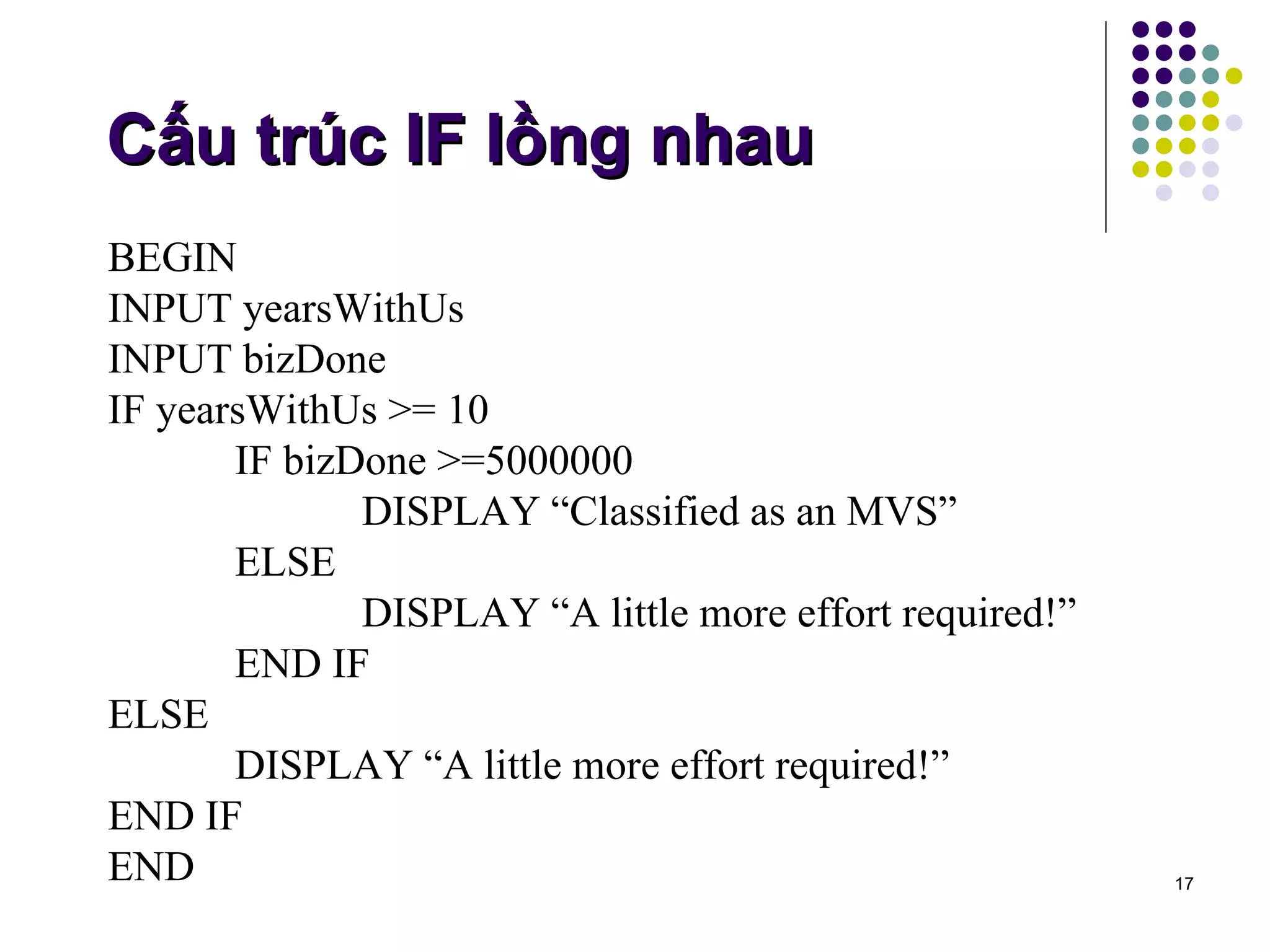 Cấu trúc IF lồng nhau

BEGIN
INPUT yearsWithUs
INPUT bizDone
IF yearsWithUs >= 10
IF bizDone >=5000000
DISPLAY “Classified as an MVS”
ELSE
DISPLAY “A little more effort required!”
END IF
ELSE
DISPLAY “A little more effort required!”
END IF
END

17